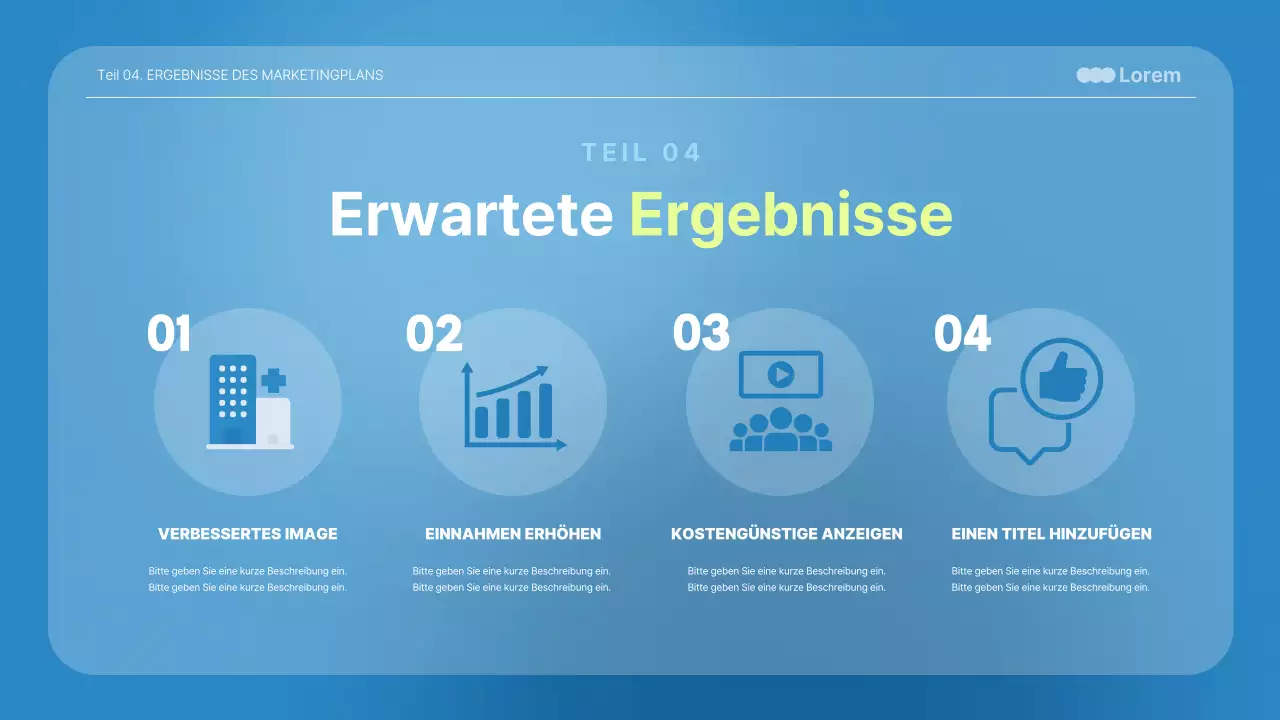 Teil 04. ERGEBNISSE DES MARKETINGPLANS

Lorem

TEIL 04

Erwartete Ergebnisse

01

VERBESSERTES IMAGE

Bitte geben Sie eine kurze Beschreibung ein. Bitte geben Sie eine kurze Beschreibung ein.

02

EINNAHMEN ERHÖHEN

Bitte geben Sie eine kurze Beschreibung ein. Bitte geben Sie eine kurze Beschreibung ein.

03

KOSTENGÜNSTIGE ANZEIGEN

Bitte geben Sie eine kurze Beschreibung ein. Bitte geben Sie eine kurze Beschreibung ein.

04

EINEN TITEL HINZUFÜGEN

Bitte geben Sie eine kurze Beschreibung ein. Bitte geben Sie eine kurze Beschreibung ein.